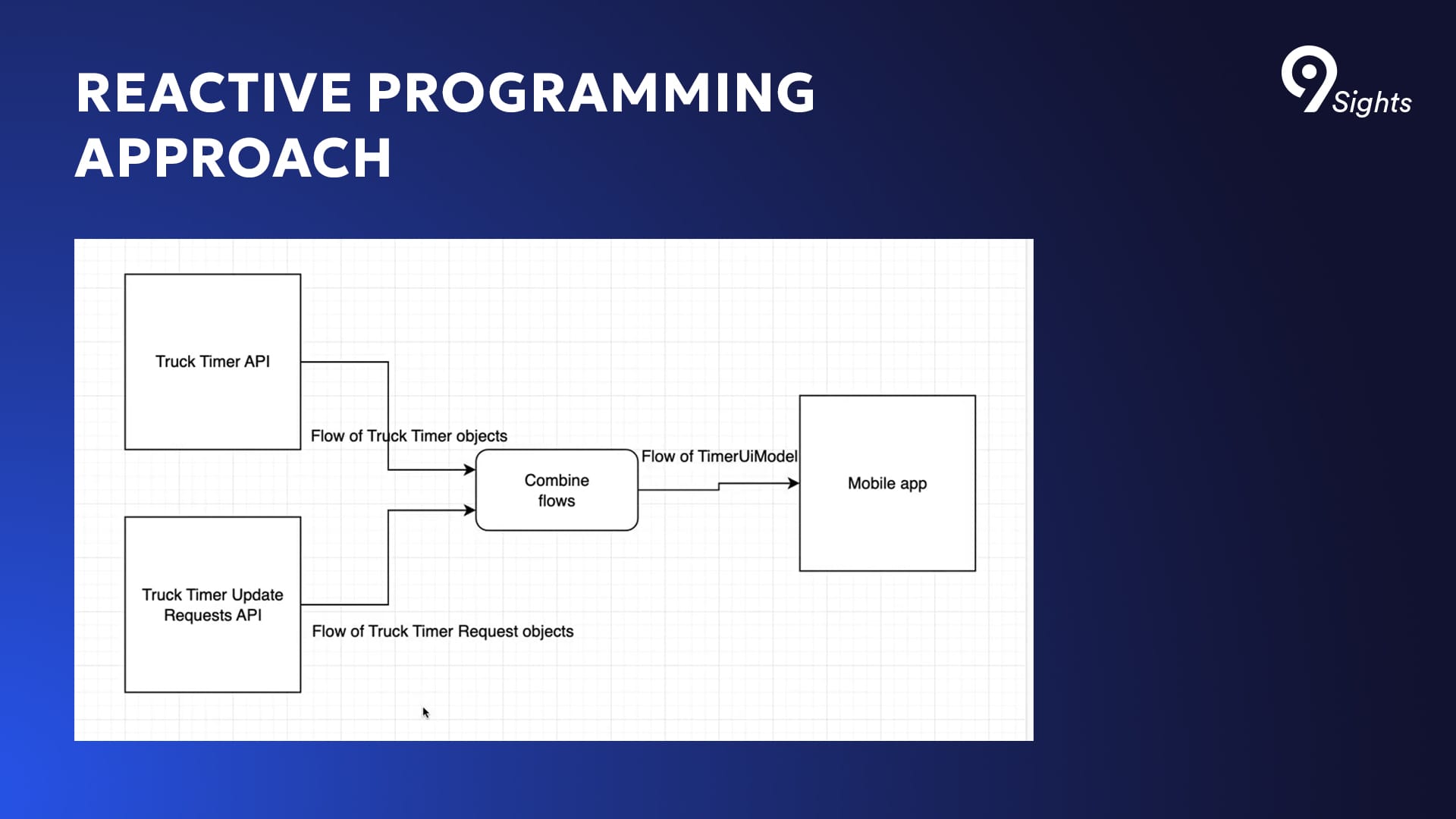 REACTIVE PROGRAMMING APPROACH

9 Sights

Truck Timer API

Flow of Truck Timer objects

Combine flows

Flow of TimerUiModel

Mobile app

Truck Timer Update Requests API

Flow of Truck Timer Request objects